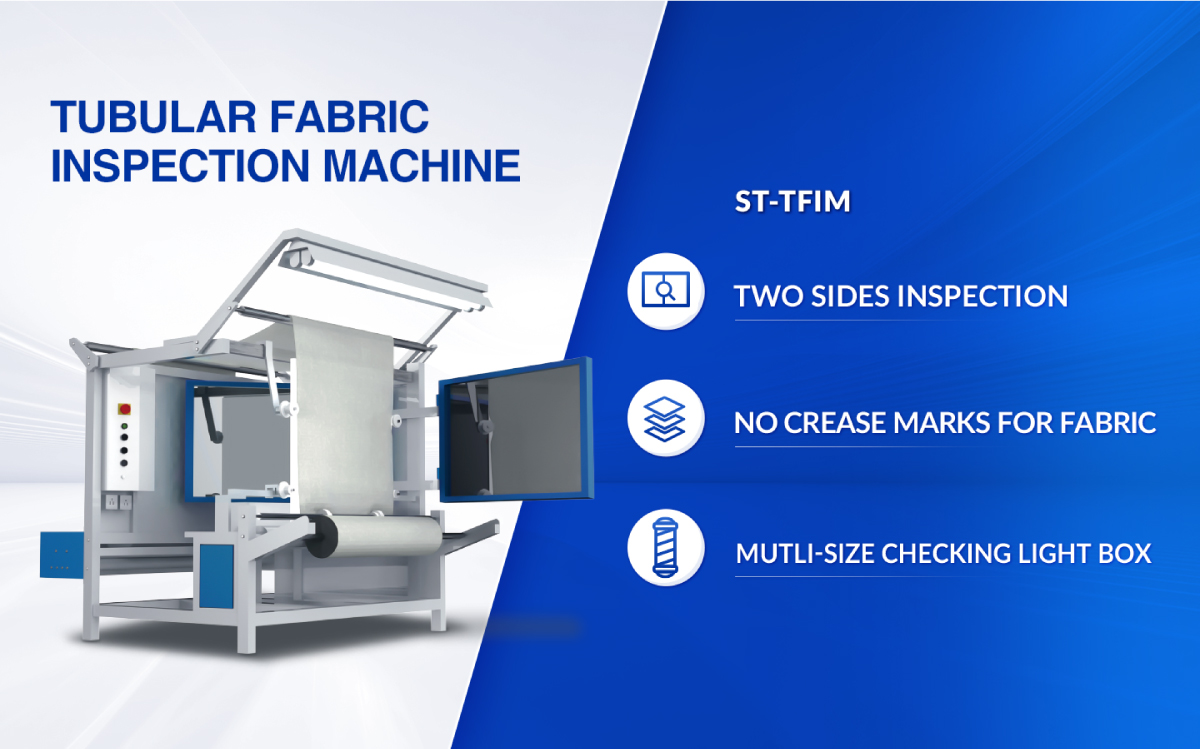 TUBULAR FABRIC INSPECTION MACHINE

ST-TFIM

TWO SIDES INSPECTION

NO CREASE MARKS FOR FABRIC

MUTLI-SIZE CHECKING LIGHT BOX